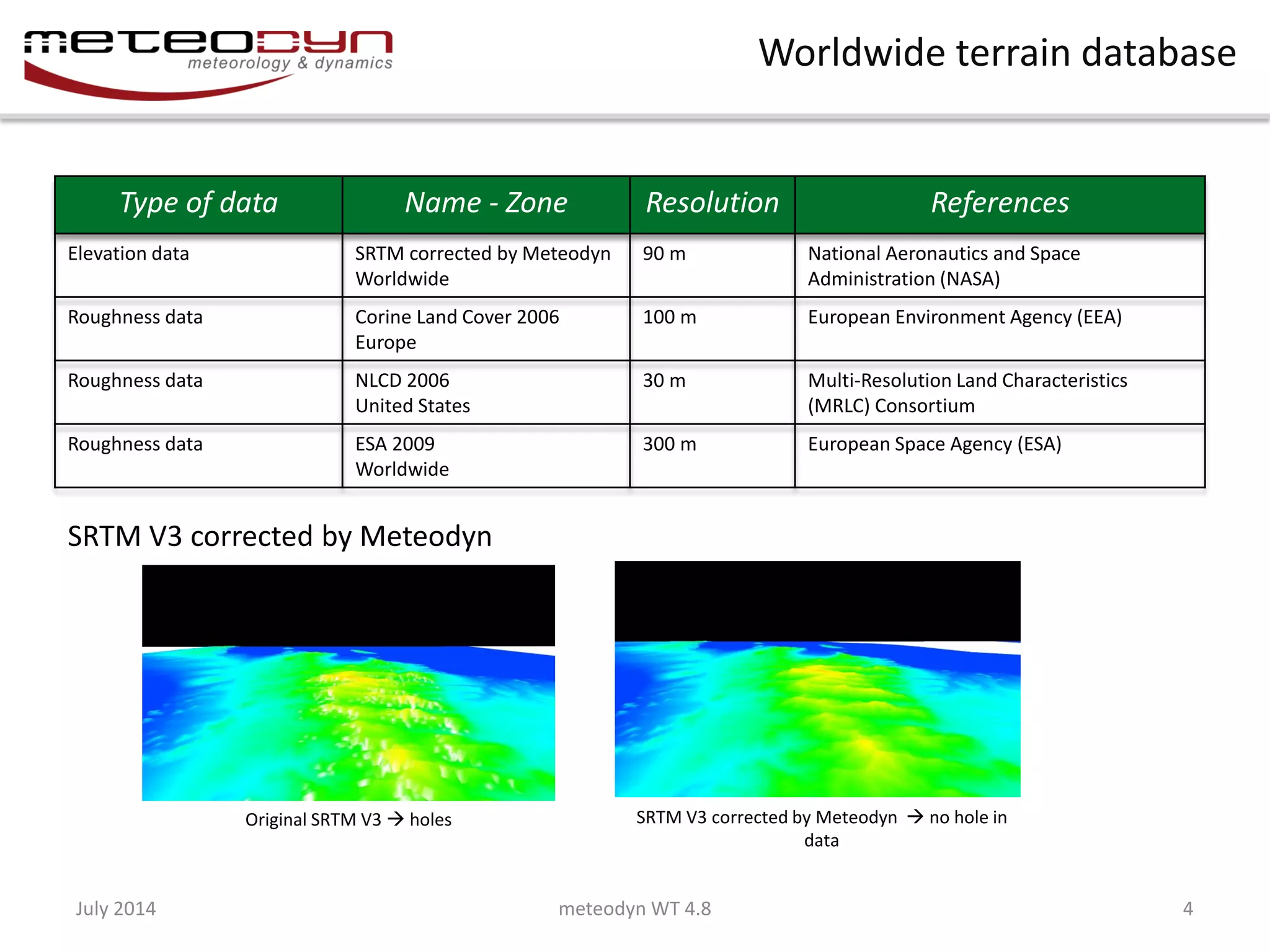 meteodyn
meteorology & dynamics

Worldwide terrain database

| Type of data | Name - Zone | Resolution | References |
|---|---|---|---|
| Elevation data | SRTM corrected by Meteodyn Worldwide | 90 m | National Aeronautics and Space Administration (NASA) |
| Roughness data | Corine Land Cover 2006 Europe | 100 m | European Environment Agency (EEA) |
| Roughness data | NLCD 2006 United States | 30 m | Multi-Resolution Land Characteristics (MRLC) Consortium |
| Roughness data | ESA 2009 Worldwide | 300 m | European Space Agency (ESA) |

SRTM V3 corrected by Meteodyn

Original SRTM V3 → holes

SRTM V3 corrected by Meteodyn → no hole in data

July 2014

meteodyn WT 4.8

4